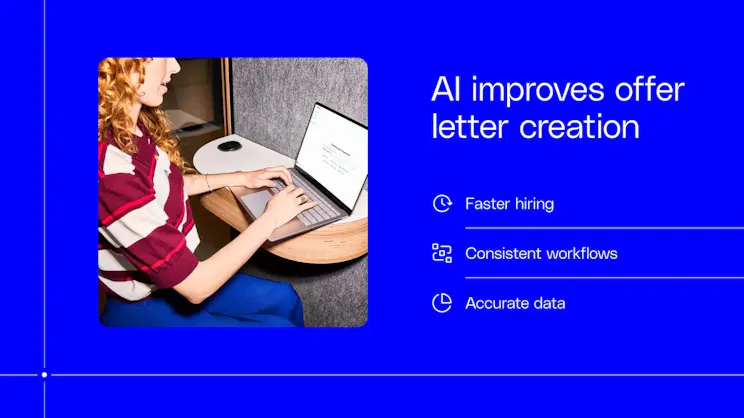 AI improves offer letter creation

Faster hiring

Consistent workflows

Accurate data